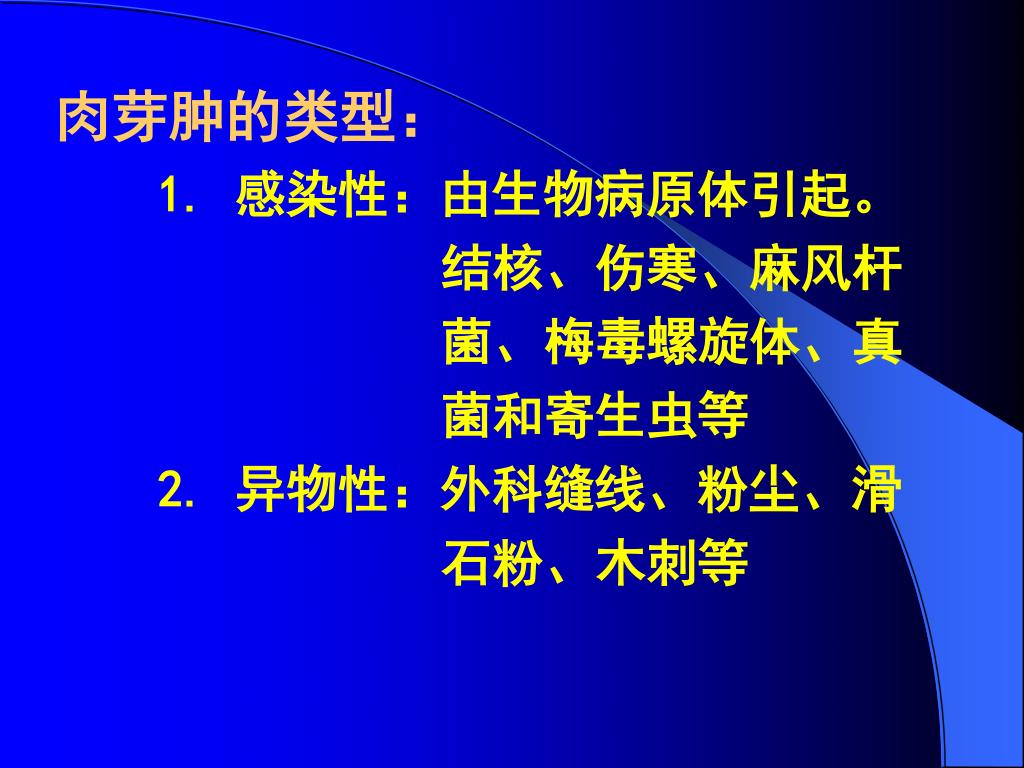 肉芽肿的类型：

1. 感染性：由生物病原体引起。结核、伤寒、麻风杆菌、梅毒螺旋体、真菌和寄生虫等

2. 异物性：外科缝线、粉尘、滑石粉、木刺等